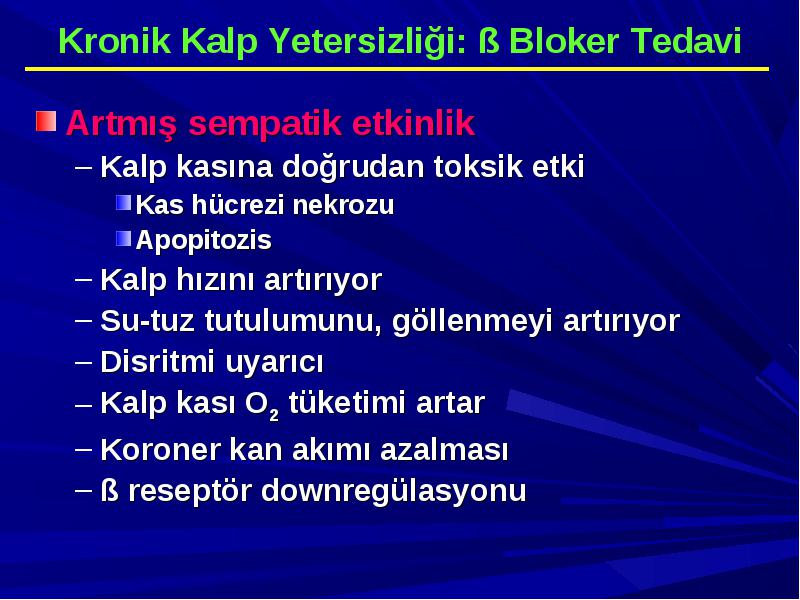 Kronik Kalp Yetersizliği: ß Bloker Tedavi

Artmış sempatik etkinlik

– Kalp kasına doğrudan toksik etki

Kas hücrezi nekrozu

Apopitozis

– Kalp hızını artırıyor

– Su-tuz tutulumunu, göllenmeyi artırıyor

– Disritmi uyarıcı

– Kalp kası $O_2$ tüketimi artar

– Koroner kan akımı azalması

– ß reseptör downregülasyonu